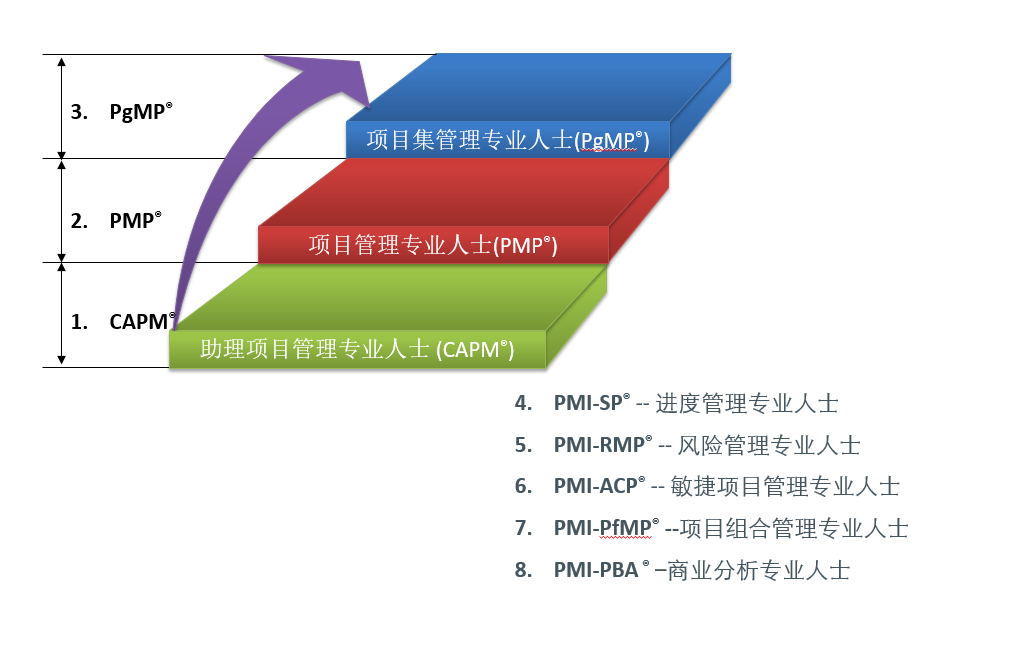 3. PgMP®

2. PMP®

1. CAPM®

项目集管理专业人士(PgMP®)

项目管理专业人士(PMP®)

助理项目管理专业人士 (CAPM®)

4. PMI-SP® -- 进度管理专业人士

5. PMI-RMP® -- 风险管理专业人士

6. PMI-ACP® -- 敏捷项目管理专业人士

7. PMI-PfMP® --项目组合管理专业人士

8. PMI-PBA ® –商业分析专业人士